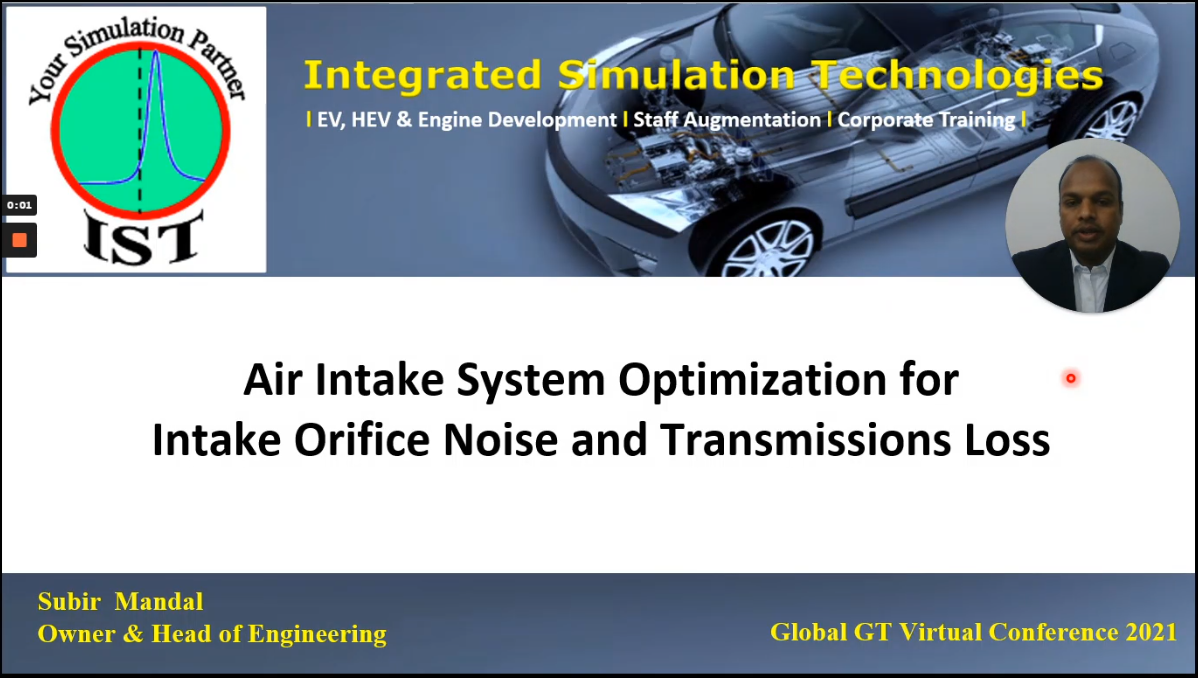 Your Simulation Partner
IST

0:01

Integrated Simulation Technologies
| EV, HEV & Engine Development | Staff Augmentation | Corporate Training |

Air Intake System Optimization for Intake Orifice Noise and Transmissions Loss

Subir Mandal
Owner & Head of Engineering

Global GT Virtual Conference 2021